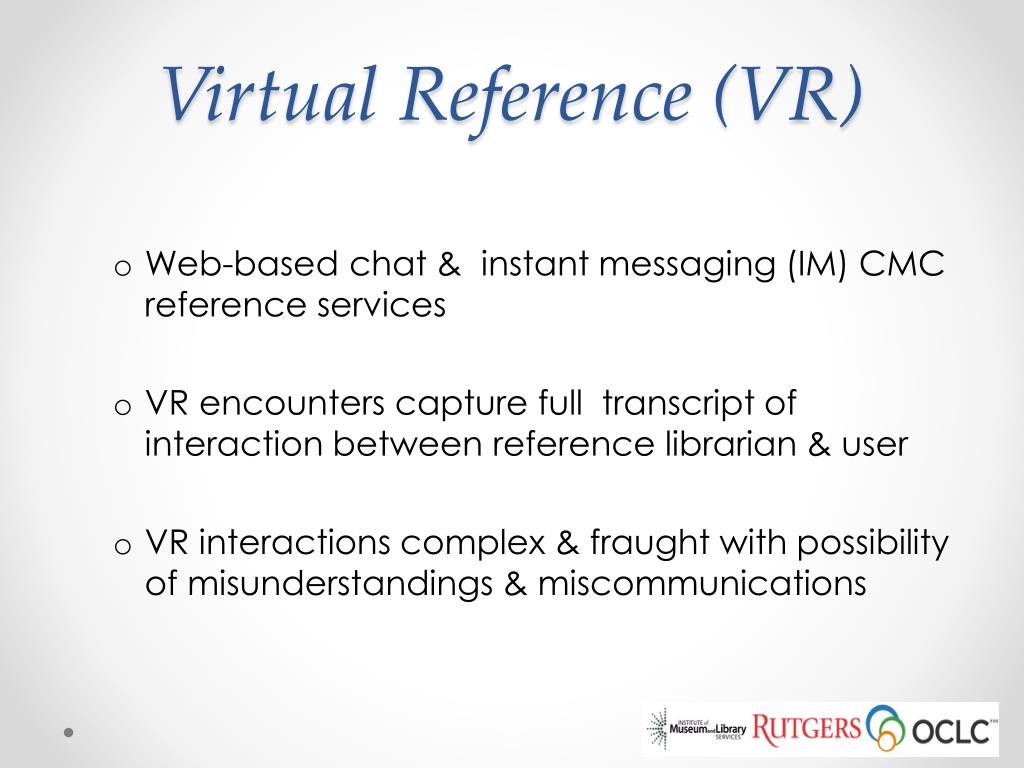 Virtual Reference (VR)

o Web-based chat & instant messaging (IM) CMC reference services

o VR encounters capture full transcript of interaction between reference librarian & user

o VR interactions complex & fraught with possibility of misunderstandings & miscommunications

INSTITUTE of Museum and Library SERVICES RUTGERS OCLC